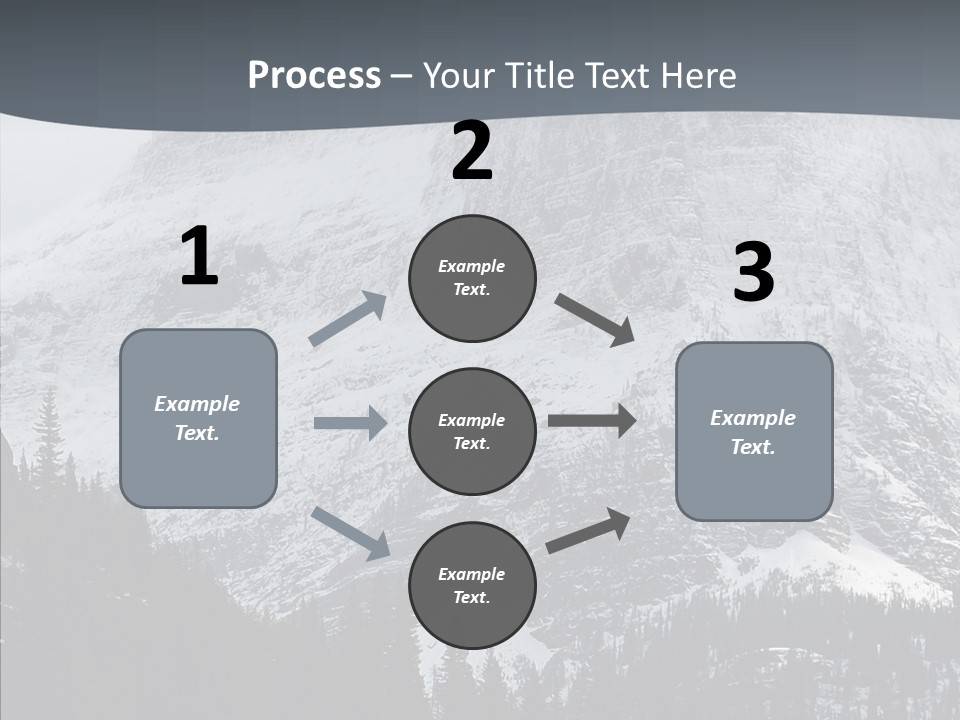 Process – Your Title Text Here

1

Example Text.

2

Example Text.

Example Text.

Example Text.

3

Example Text.